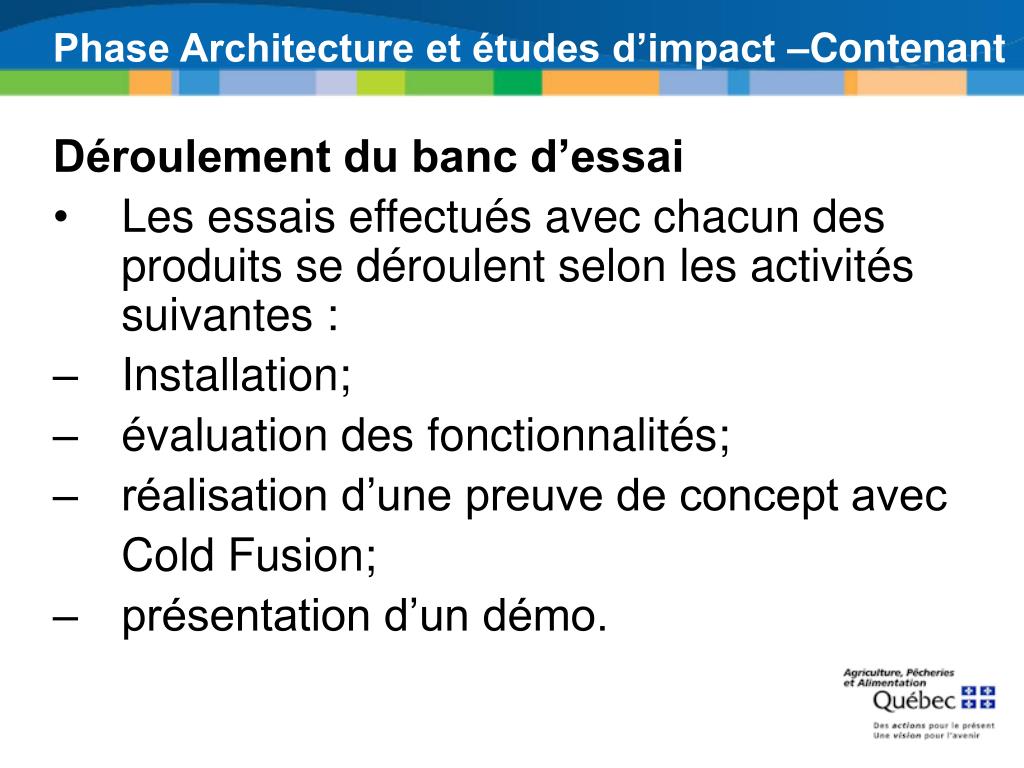 Phase Architecture et études d’impact –Contenant

Déroulement du banc d’essai

• Les essais effectués avec chacun des produits se déroulent selon les activités suivantes :

– Installation;

– évaluation des fonctionnalités;

– réalisation d’une preuve de concept avec Cold Fusion;

– présentation d’un démo.

Agriculture, Pêcheries et Alimentation
Québec

Des actions pour le présent
Une vision pour l’avenir